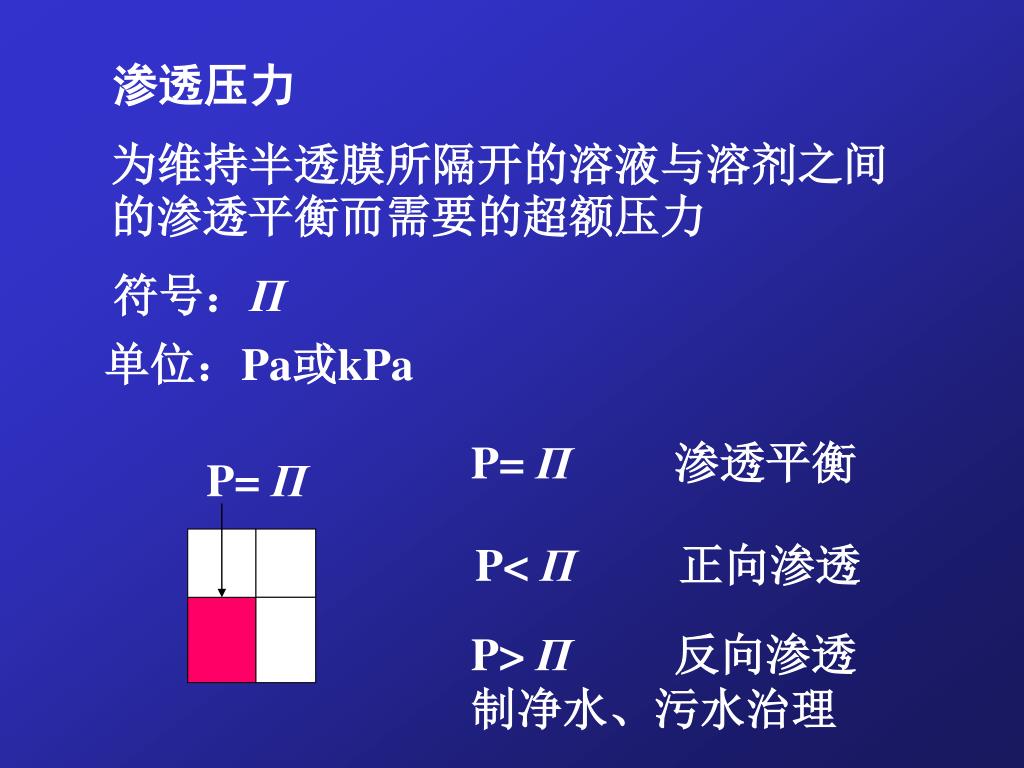 渗透压力

为维持半透膜所隔开的溶液与溶剂之间的渗透平衡而需要的超额压力

符号：$\Pi$

单位：Pa或kPa

P= $\Pi$

P= $\Pi$　　渗透平衡

P< $\Pi$　　正向渗透

P> $\Pi$　　反向渗透
制净水、污水治理